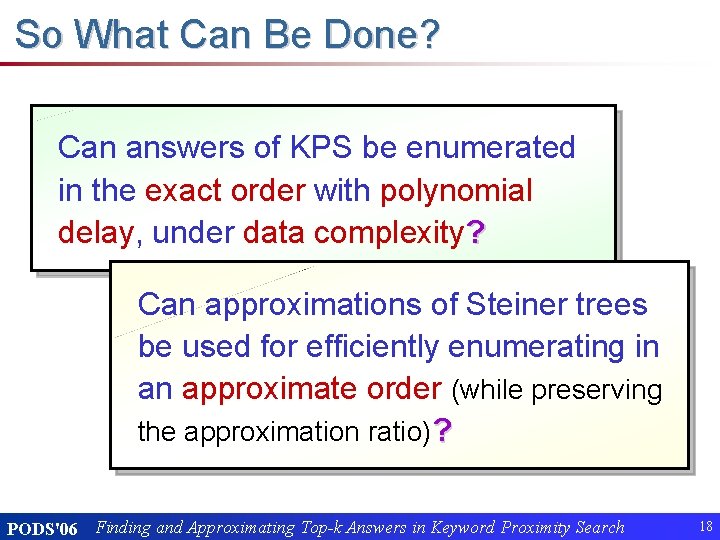 So What Can Be Done?

Can answers of KPS be enumerated in the exact order with polynomial delay, under data complexity?

Can approximations of Steiner trees be used for efficiently enumerating in an approximate order (while preserving the approximation ratio)?

PODS'06 Finding and Approximating Top-k Answers in Keyword Proximity Search 18